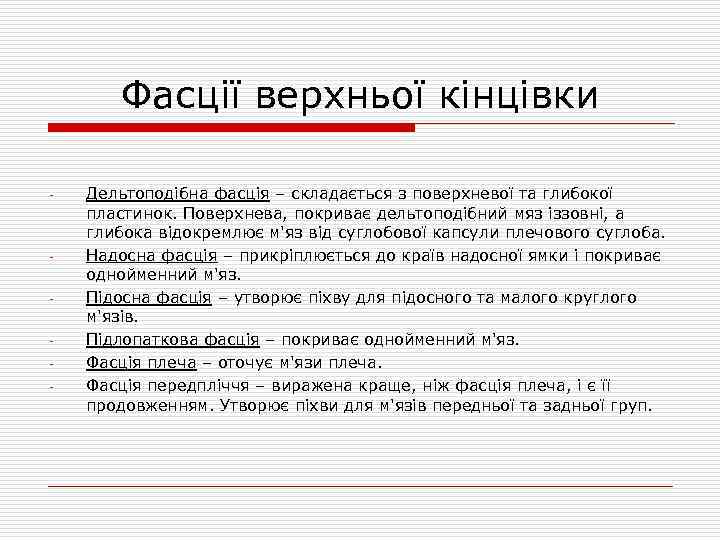 Фасції верхньої кінцівки

- Дельтоподібна фасція – складається з поверхневої та глибокої пластинок. Поверхнева, покриває дельтоподібний мяз іззовні, а глибока відокремлює м'яз від суглобової капсули плечового суглоба.
- Надосна фасція – прикріплюється до країв надосної ямки і покриває однойменний м'яз.
- Підосна фасція – утворює піхву для підосного та малого круглого м'язів.
- Підлопаткова фасція – покриває однойменний м'яз.
- Фасція плеча – оточує м'язи плеча.
- Фасція передпліччя – виражена краще, ніж фасція плеча, і є її продовженням. Утворює піхви для м'язів передньої та задньої груп.